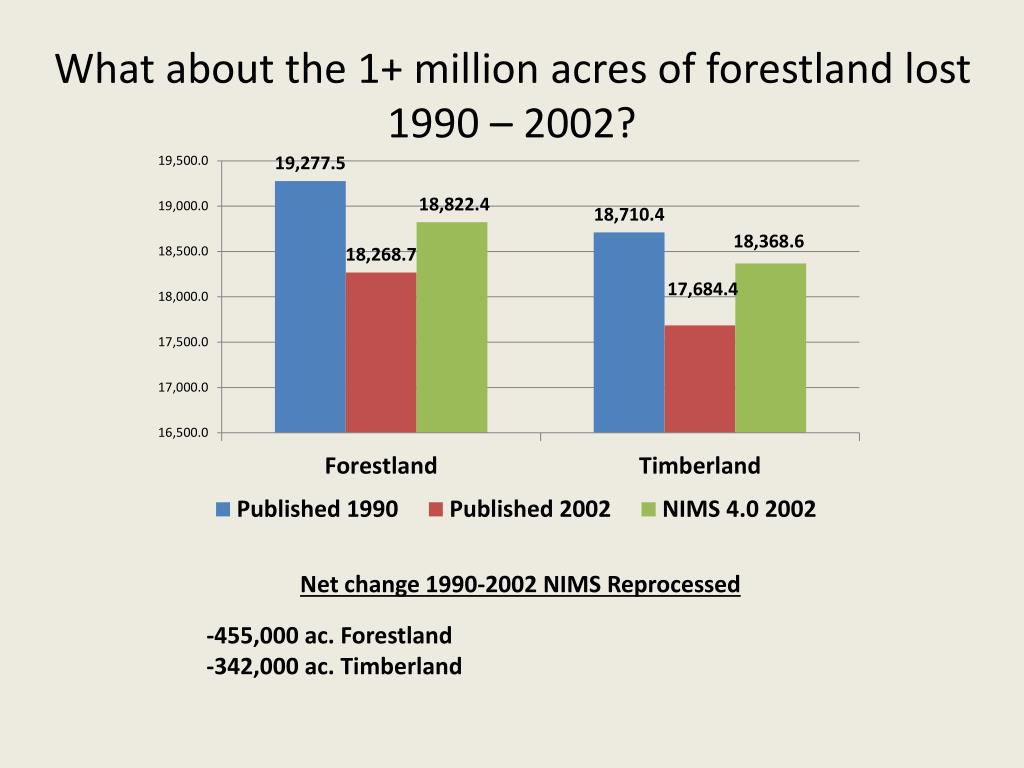 What about the 1+ million acres of forestland lost 1990 – 2002?

19,500.0
19,000.0
18,500.0
18,000.0
17,500.0
17,000.0
16,500.0

19,277.5
18,268.7
18,822.4
18,710.4
17,684.4
18,368.6

Forestland
Timberland

Published 1990 Published 2002 NIMS 4.0 2002

Net change 1990-2002 NIMS Reprocessed

-455,000 ac. Forestland
-342,000 ac. Timberland